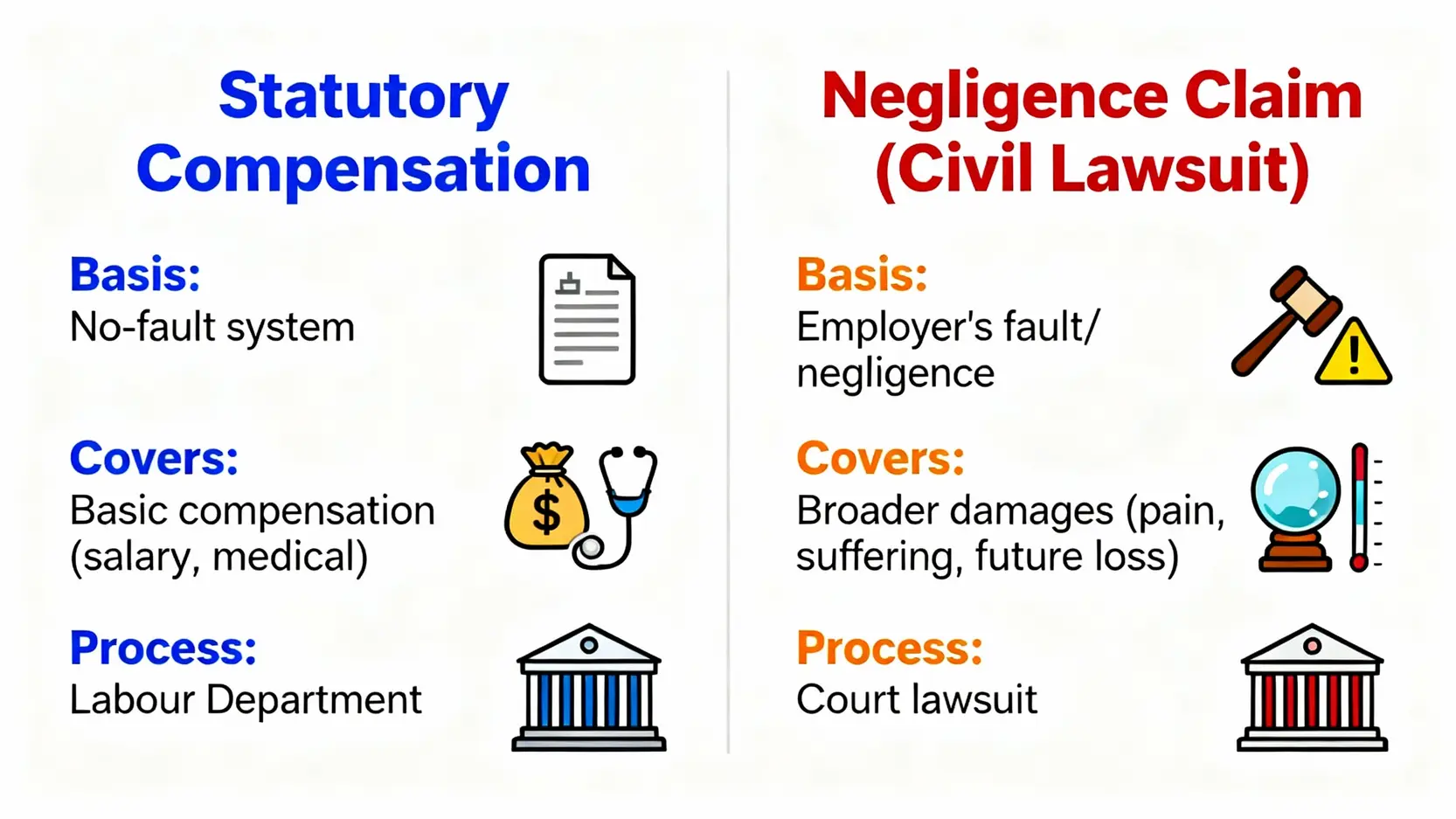 Statutory Compensation

Basis:
No-fault system

Covers:
Basic compensation (salary, medical)

Process:
Labour Department

Negligence Claim (Civil Lawsuit)

Basis:
Employer's fault/ negligence

Covers:
Broader damages (pain, suffering, future loss)

Process:
Court lawsuit